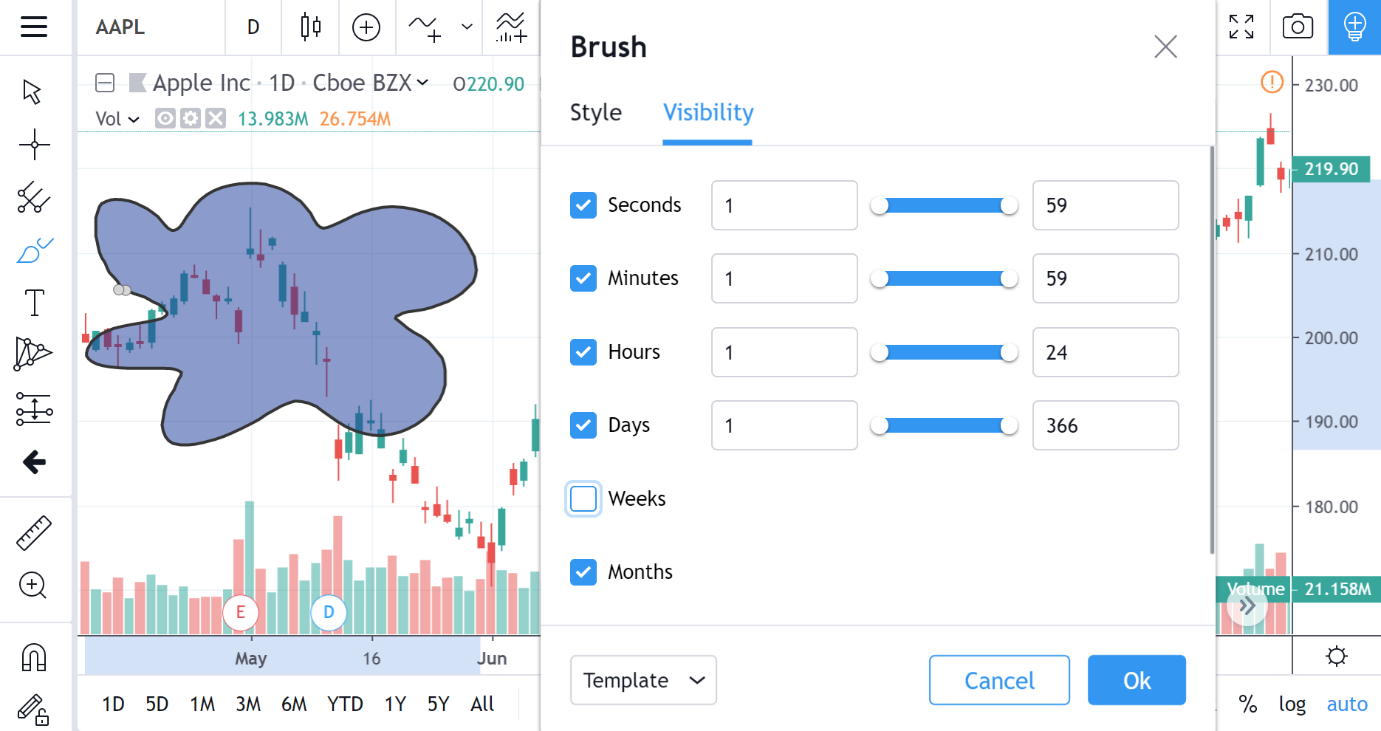 AAPL D

Apple Inc · 1D · Cboe BZX O220.90

Vol 13.983M 26.754M

E D

May 16 Jun

1D 5D 1M 3M 6M YTD 1Y 5Y All

Brush

Style Visibility

Seconds 1 59

Minutes 1 59

Hours 1 24

Days 1 366

Weeks

Months

Template

Cancel Ok

230.00
219.90
210.00
200.00
190.00
180.00
Volume 21.158M

% log auto